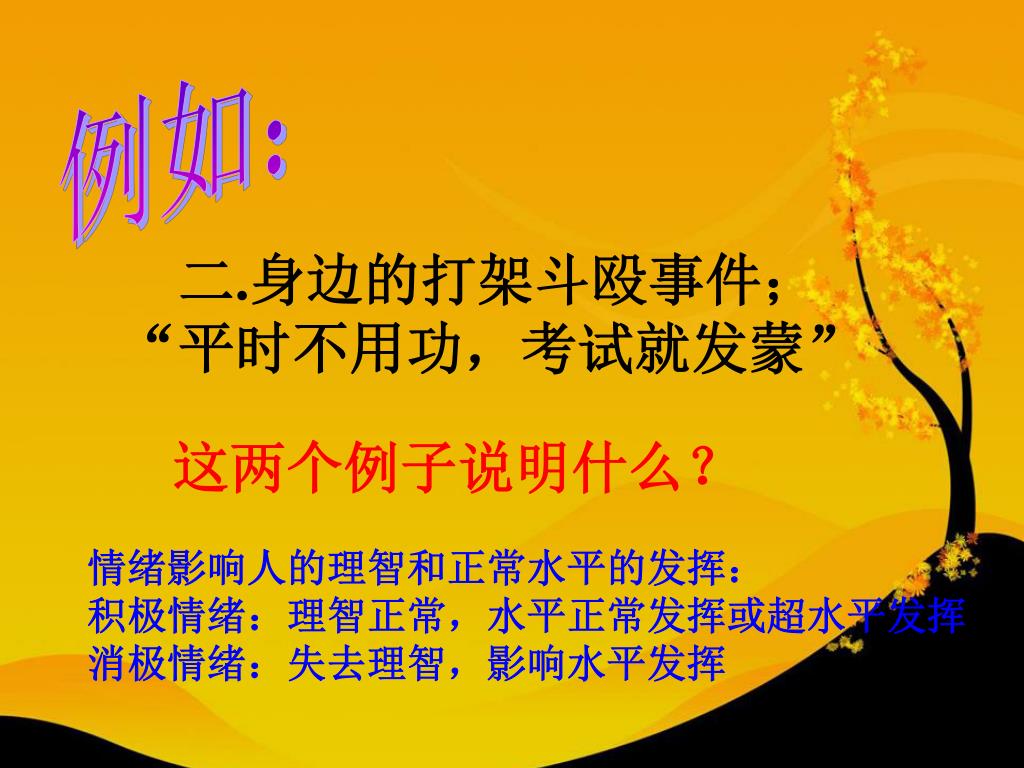 例如：

二.身边的打架斗殴事件；
“平时不用功，考试就发蒙”

这两个例子说明什么？

情绪影响人的理智和正常水平的发挥：
积极情绪：理智正常，水平正常发挥或超水平发挥
消极情绪：失去理智，影响水平发挥